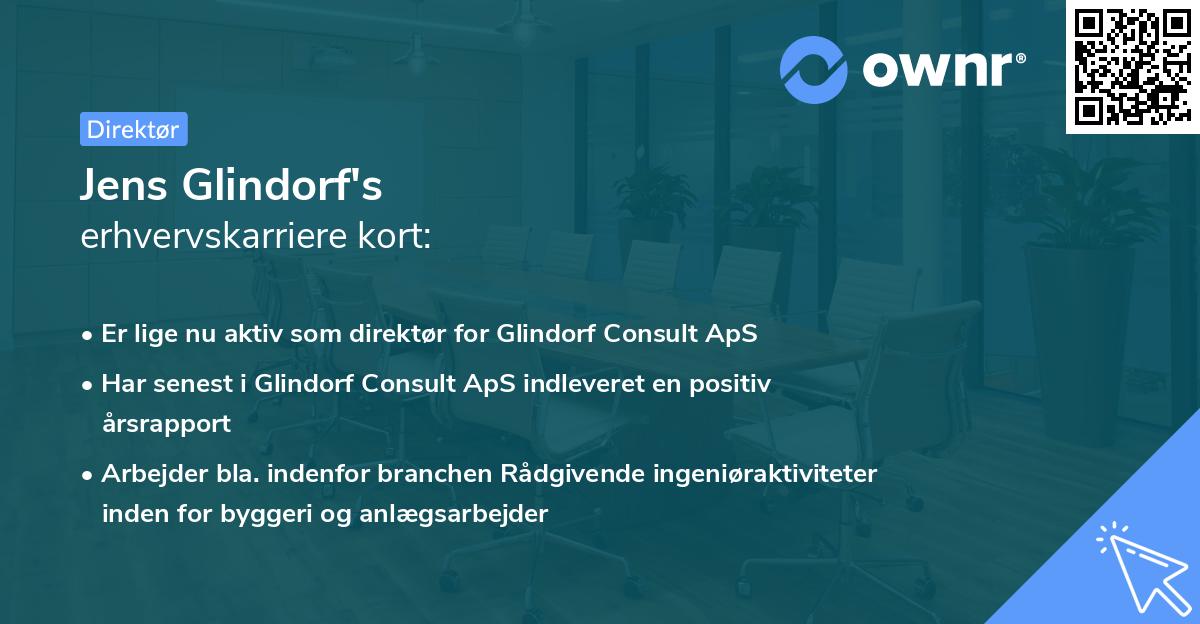 ownr®

Direktør

Jens Glindorf's
erhvervskarriere kort:

• Er lige nu aktiv som direktør for Glindorf Consult ApS
• Har senest i Glindorf Consult ApS indleveret en positiv årsrapport
• Arbejder bla. indenfor branchen Rådgivende ingeniøraktiviteter inden for byggeri og anlægsarbejder